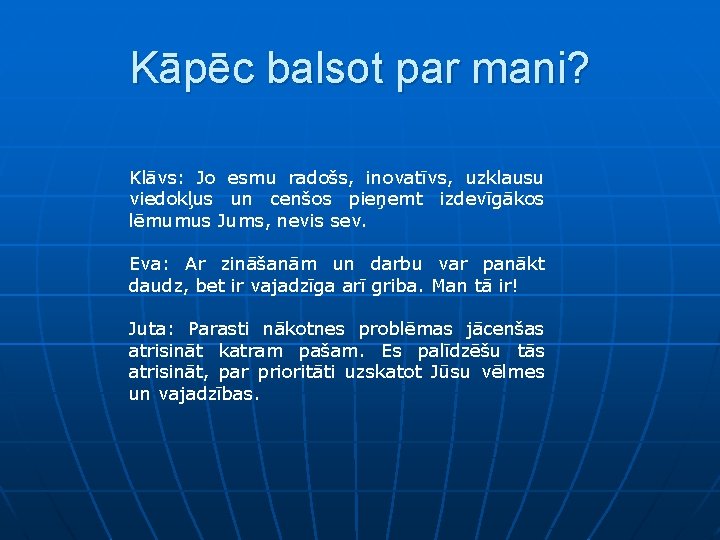 Kāpēc balsot par mani?

Klāvs: Jo esmu radošs, inovatīvs, uzklausu viedokļus un cenšos pieņemt izdevīgākos lēmumus Jums, nevis sev.

Eva: Ar zināšanām un darbu var panākt daudz, bet ir vajadzīga arī griba. Man tā ir!

Juta: Parasti nākotnes problēmas jācenšas atrisināt katram pašam. Es palīdzēšu tās atrisināt, par prioritāti uzskatot Jūsu vēlmes un vajadzības.